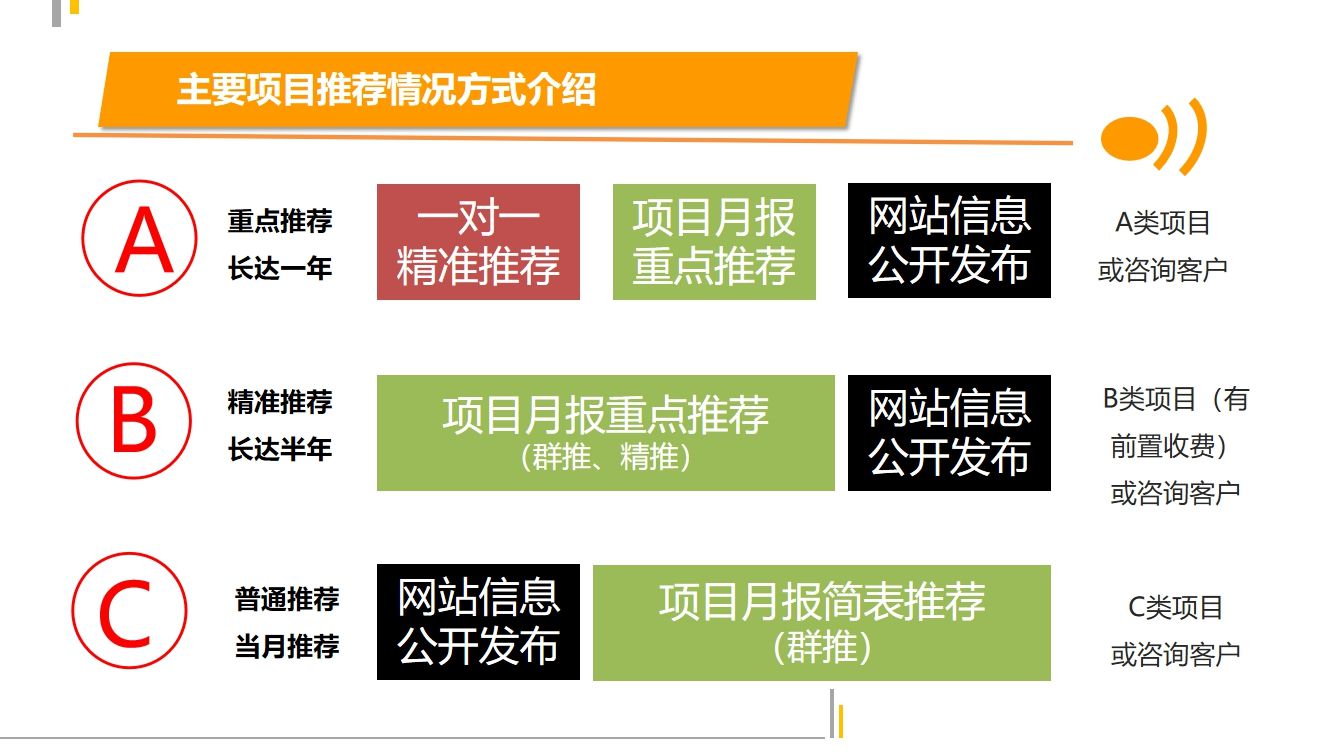 主要项目推荐情况方式介绍

A
重点推荐
长达一年
一对一
精准推荐
项目月报
重点推荐
网站信息
公开发布
A类项目
或咨询客户

B
精准推荐
长达半年
项目月报重点推荐
（群推、精推）
网站信息
公开发布
B类项目（有前置收费）
或咨询客户

C
普通推荐
当月推荐
网站信息
公开发布
项目月报简表推荐
（群推）
C类项目
或咨询客户